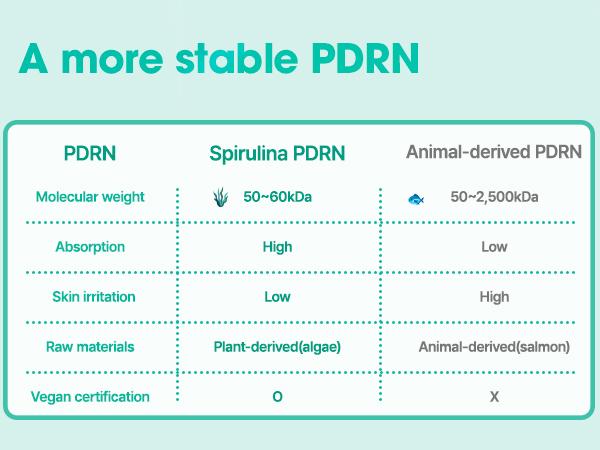 A more stable PDRN

| PDRN | Spirulina PDRN | Animal-derived PDRN |
|---|---|---|
| Molecular weight | 50~60kDa | 50~2,500kDa |
| Absorption | High | Low |
| Skin irritation | Low | High |
| Raw materials | Plant-derived(algae) | Animal-derived(salmon) |
| Vegan certification | O | X |